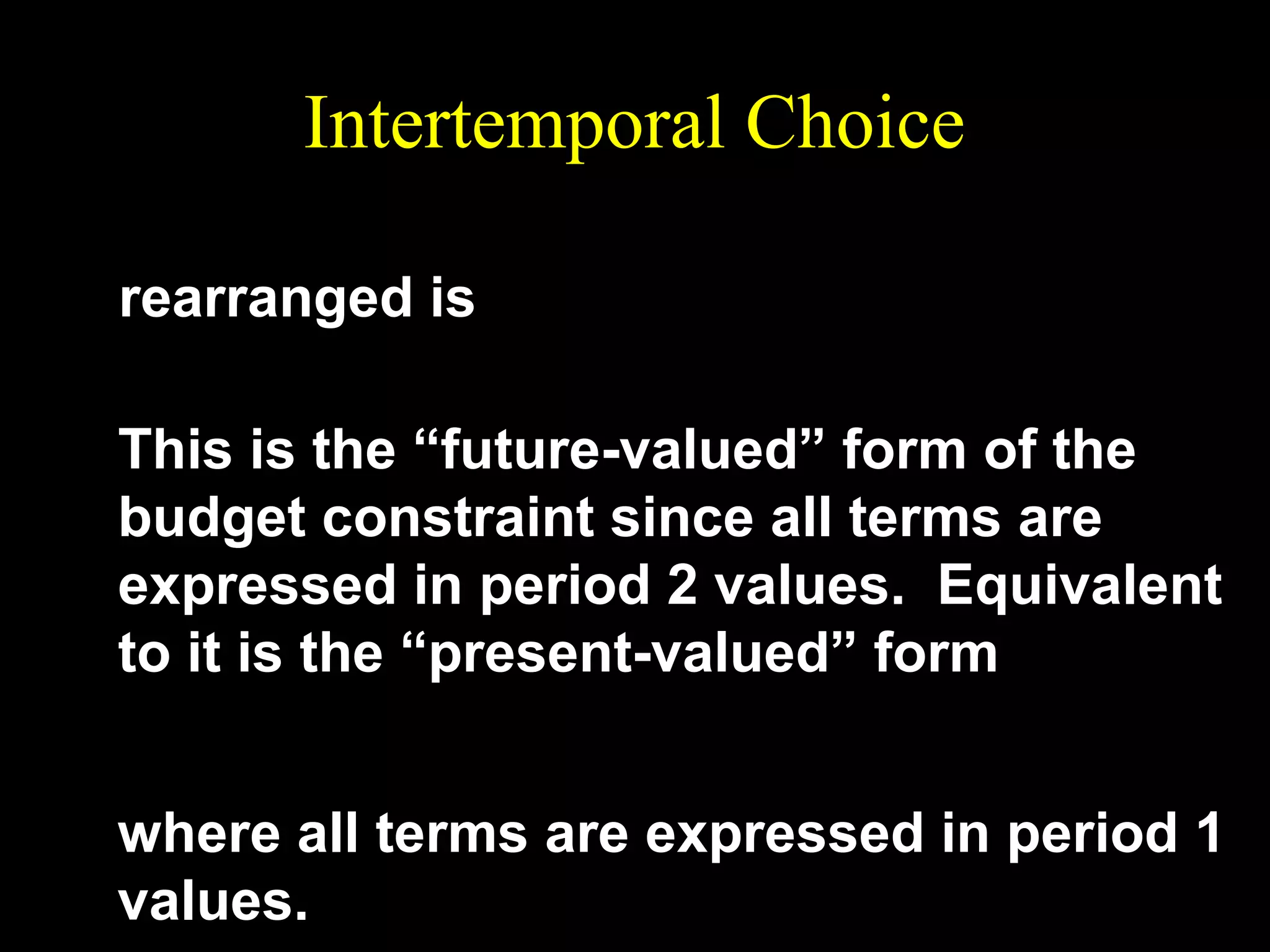 Intertemporal Choice

rearranged is

This is the “future-valued” form of the budget constraint since all terms are expressed in period 2 values. Equivalent to it is the “present-valued” form

where all terms are expressed in period 1 values.